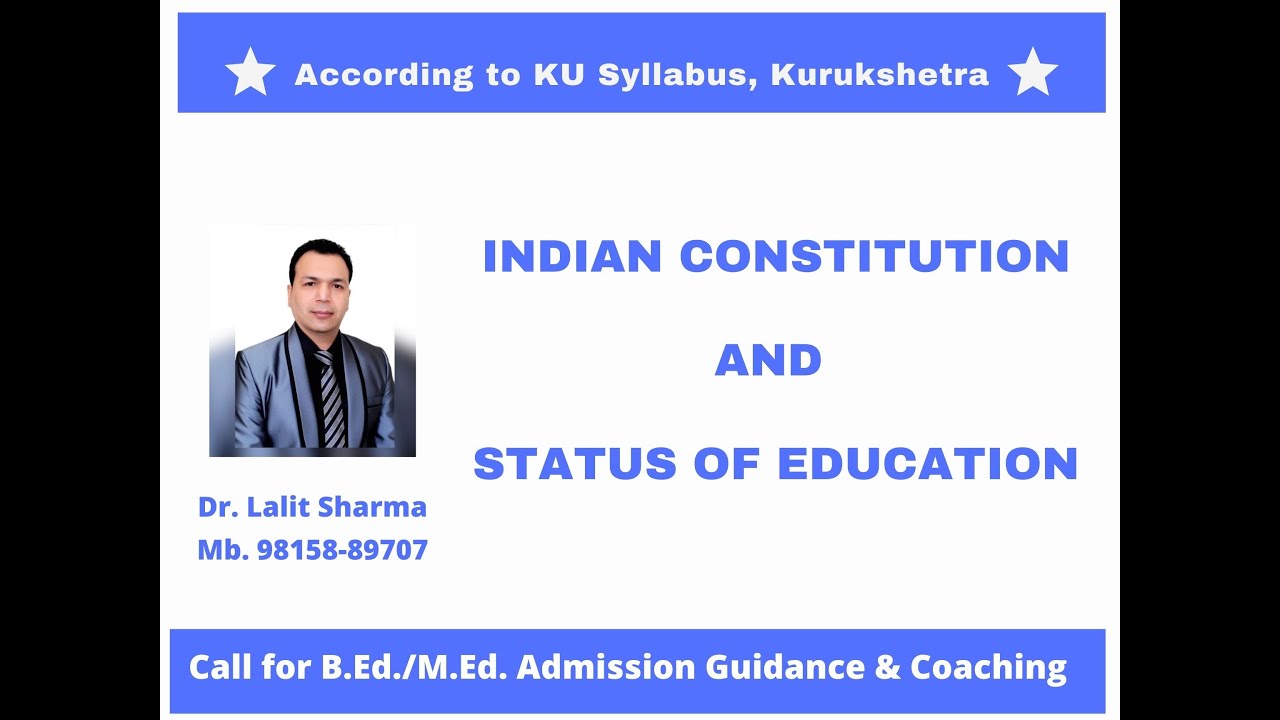 According to KU Syllabus, Kurukshetra

INDIAN CONSTITUTION

AND

STATUS OF EDUCATION

Dr. Lalit Sharma
Mb. 98158-89707

Call for B.Ed./M.Ed. Admission Guidance & Coaching